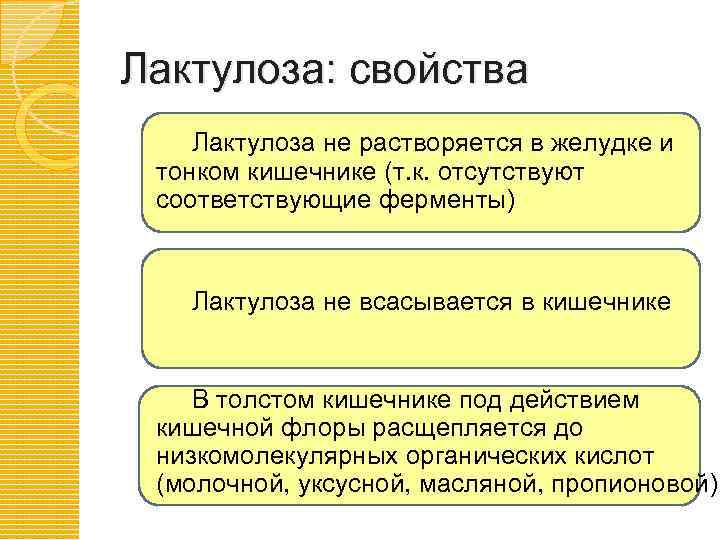 Лактулоза: свойства

Лактулоза не растворяется в желудке и тонком кишечнике (т.к. отсутствуют соответствующие ферменты)

Лактулоза не всасывается в кишечнике

В толстом кишечнике под действием кишечной флоры расщепляется до низкомолекулярных органических кислот (молочной, уксусной, масляной, пропионовой)